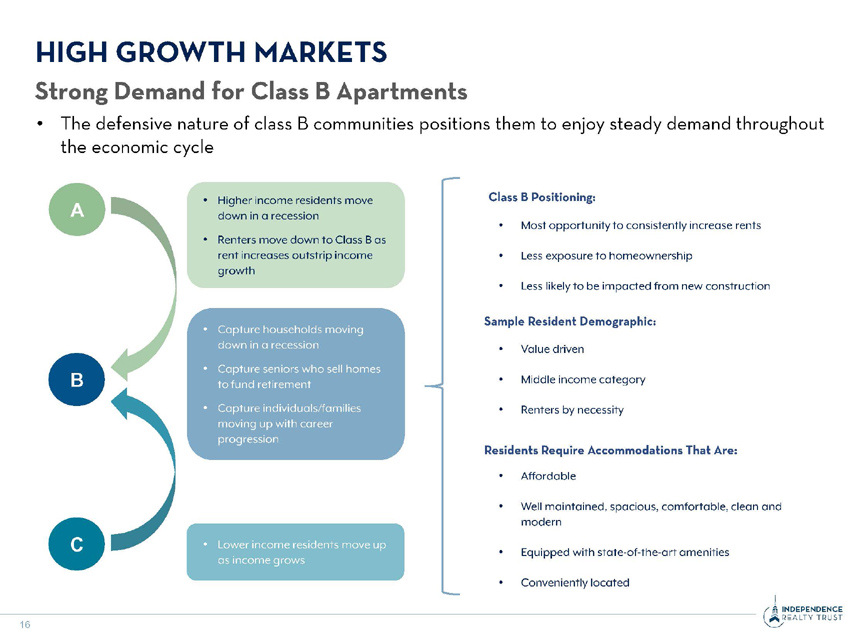 HIGH GROWTH MARKETS

Strong Demand for Class B Apartments

• The defensive nature of class B communities positions them to enjoy steady demand throughout the economic cycle

A

• Higher income residents move down in a recession
• Renters move down to Class B as rent increases outstrip income growth

B

• Capture households moving down in a recession
• Capture seniors who sell homes to fund retirement
• Capture individuals/families moving up with career progression

C

• Lower income residents move up as income grows

Class B Positioning:
• Most opportunity to consistently increase rents
• Less exposure to homeownership
• Less likely to be impacted from new construction

Sample Resident Demographic:
• Value driven
• Middle income category
• Renters by necessity

Residents Require Accommodations That Are:
• Affordable
• Well maintained, spacious, comfortable, clean and modern
• Equipped with state-of-the-art amenities
• Conveniently located

16

INDEPENDENCE REALTY TRUST